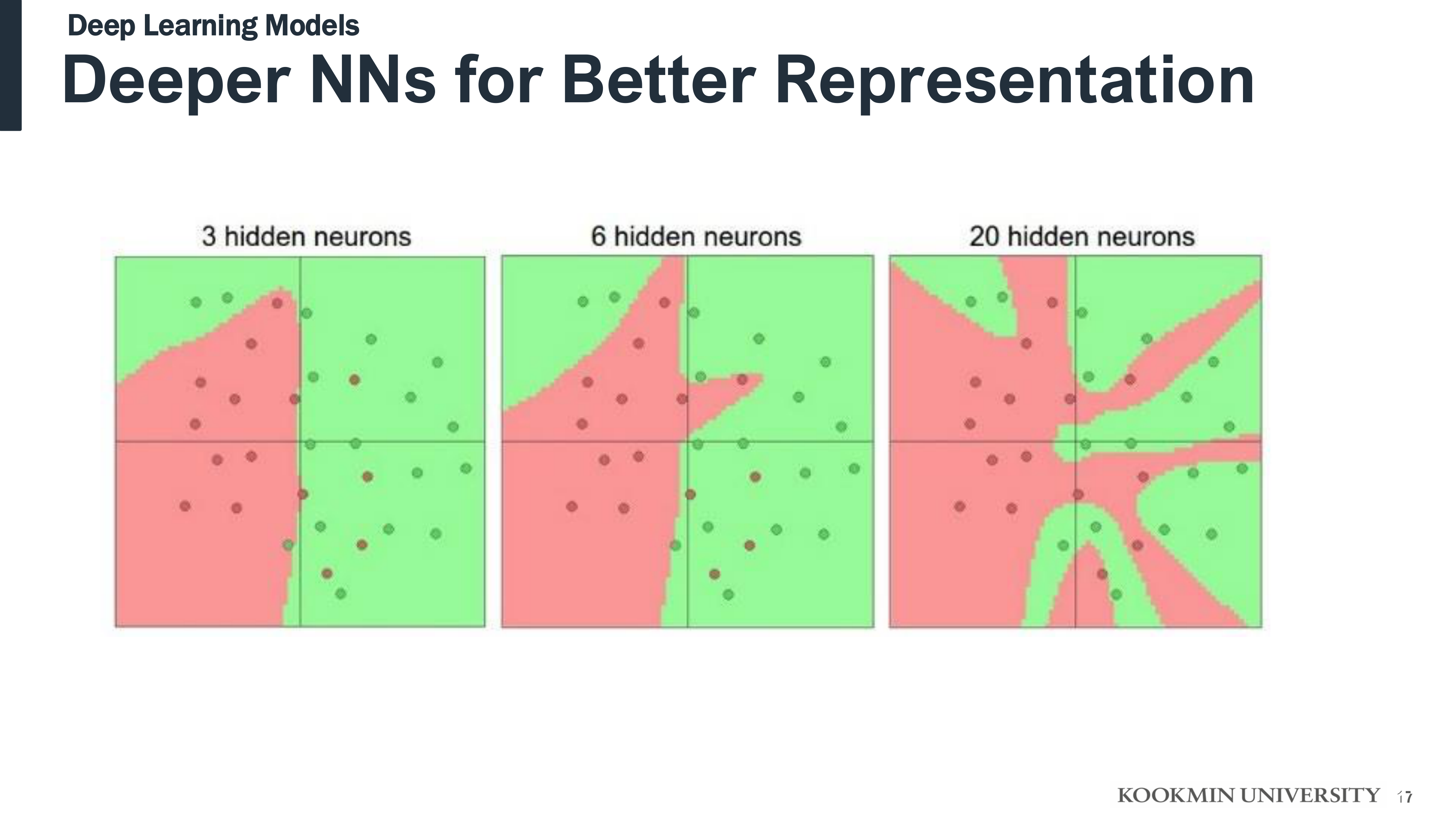 Deep Learning Models

Deeper NNs for Better Representation

3 hidden neurons

6 hidden neurons

20 hidden neurons

KOOKMIN UNIVERSITY 17